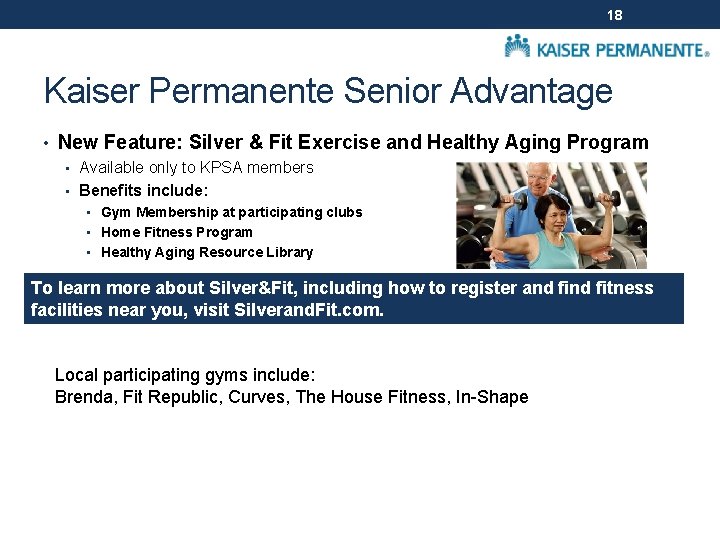 18

KAISER PERMANENTE®

Kaiser Permanente Senior Advantage

• New Feature: Silver & Fit Exercise and Healthy Aging Program
  ▪ Available only to KPSA members
  ▪ Benefits include:
    ▪ Gym Membership at participating clubs
    ▪ Home Fitness Program
    ▪ Healthy Aging Resource Library

To learn more about Silver&Fit, including how to register and find fitness facilities near you, visit SilverandFit.com.

Local participating gyms include:
Brenda, Fit Republic, Curves, The House Fitness, In-Shape